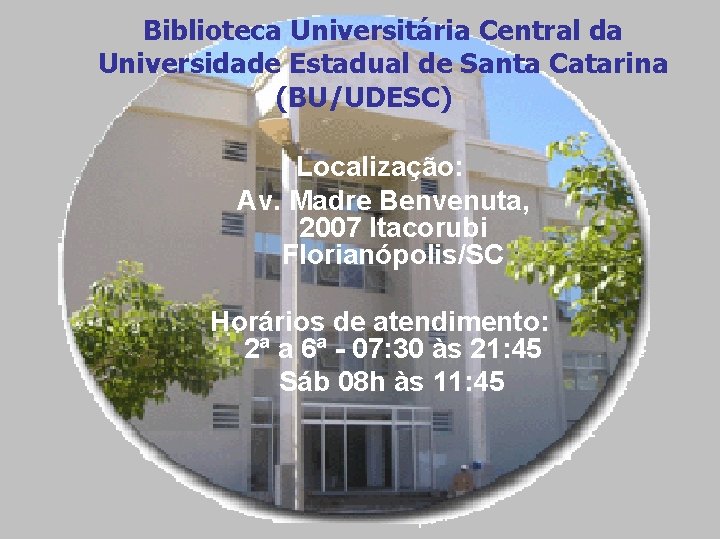 Biblioteca Universitária Central da Universidade Estadual de Santa Catarina (BU/UDESC)

Localização:
Av. Madre Benvenuta, 2007 Itacorubi Florianópolis/SC

Horários de atendimento:
2ª a 6ª - 07:30 às 21:45
Sáb 08h às 11:45